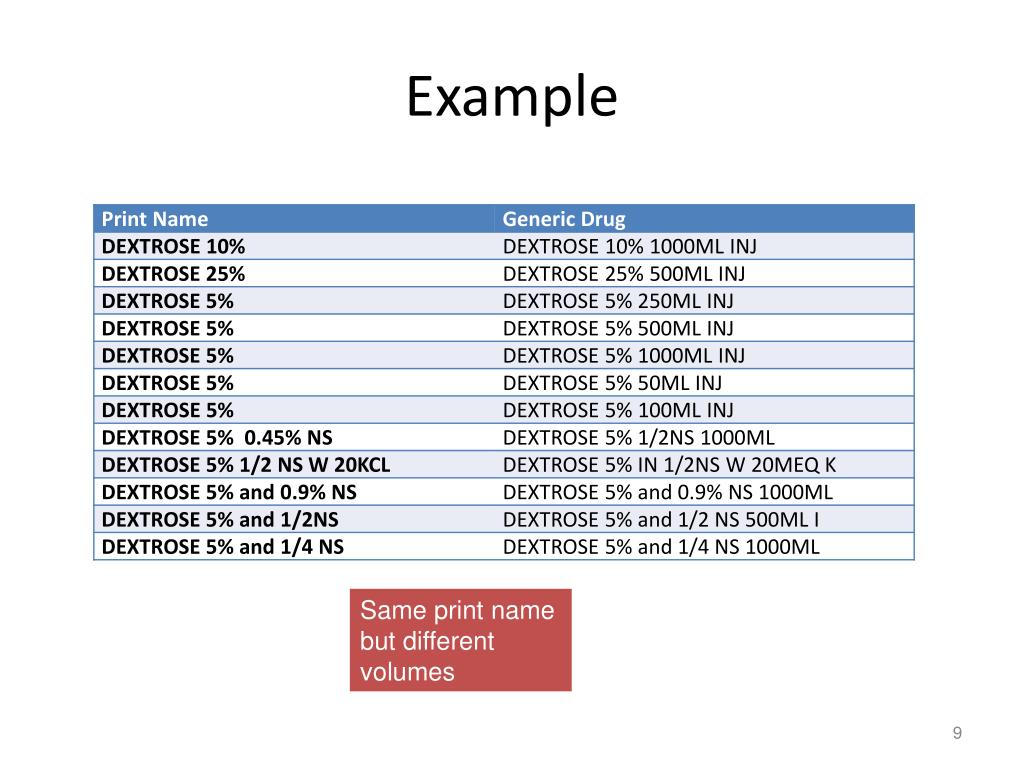 Example

| Print Name | Generic Drug |
|---|---|
| DEXTROSE 10% | DEXTROSE 10% 1000ML INJ |
| DEXTROSE 25% | DEXTROSE 25% 500ML INJ |
| DEXTROSE 5% | DEXTROSE 5% 250ML INJ |
| DEXTROSE 5% | DEXTROSE 5% 500ML INJ |
| DEXTROSE 5% | DEXTROSE 5% 1000ML INJ |
| DEXTROSE 5% | DEXTROSE 5% 50ML INJ |
| DEXTROSE 5% | DEXTROSE 5% 100ML INJ |
| DEXTROSE 5% 0.45% NS | DEXTROSE 5% 1/2NS 1000ML |
| DEXTROSE 5% 1/2 NS W 20KCL | DEXTROSE 5% IN 1/2NS W 20MEQ K |
| DEXTROSE 5% and 0.9% NS | DEXTROSE 5% and 0.9% NS 1000ML |
| DEXTROSE 5% and 1/2NS | DEXTROSE 5% and 1/2 NS 500ML I |
| DEXTROSE 5% and 1/4 NS | DEXTROSE 5% and 1/4 NS 1000ML |

Same print name but different volumes

9